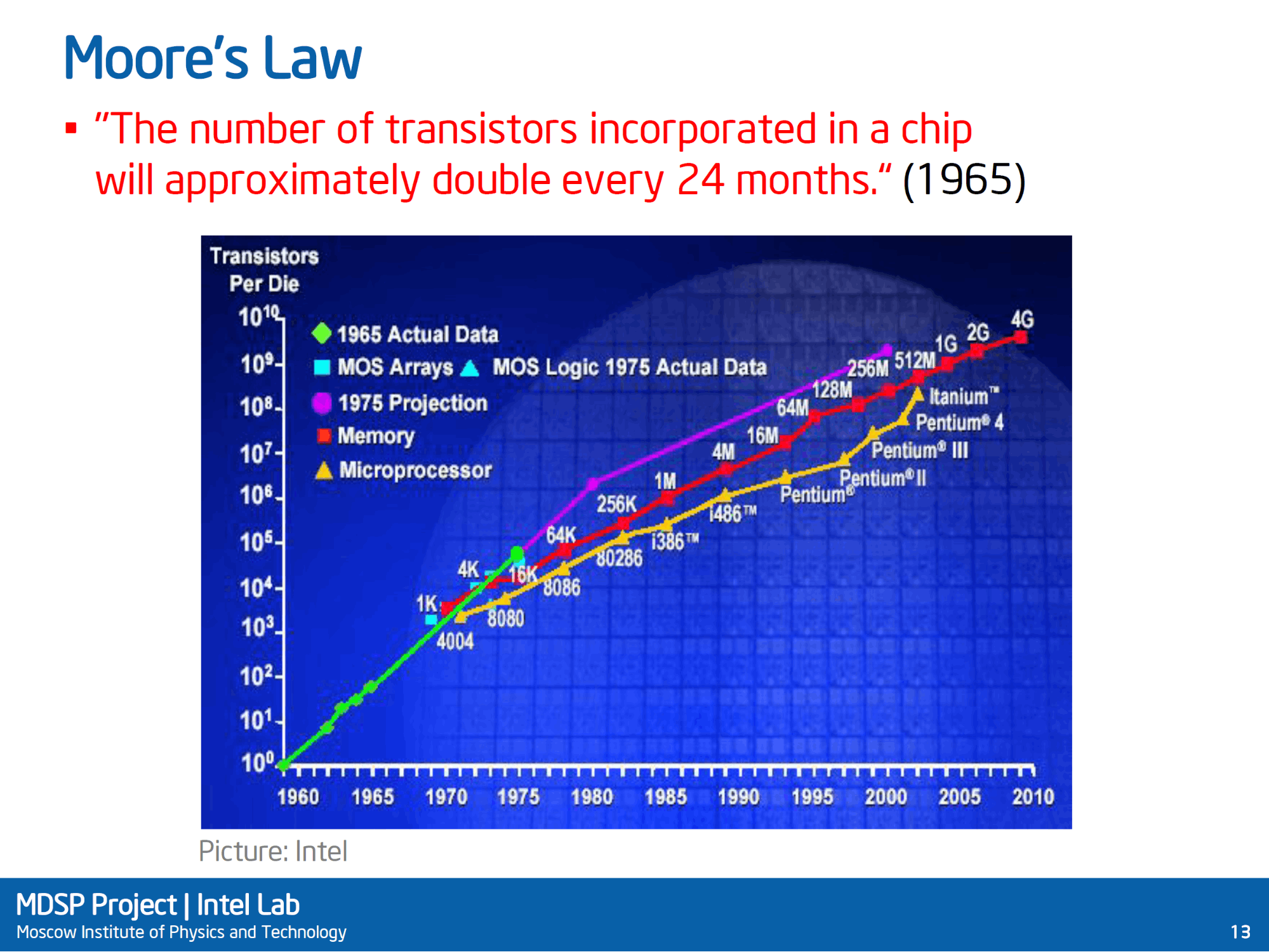 Moore's Law

▪ "The number of transistors incorporated in a chip will approximately double every 24 months." (1965)

Transistors Per Die

$10^{10}$
$10^9$
$10^8$
$10^7$
$10^6$
$10^5$
$10^4$
$10^3$
$10^2$
$10^1$
$10^0$

1965 Actual Data
MOS Arrays
MOS Logic 1975 Actual Data
1975 Projection
Memory
Microprocessor

1K
4K
16K
64K
256K
1M
4M
16M
64M
128M
256M
512M
1G
2G
4G

4004
8080
8086
80286
i386™
i486™
Pentium®
Pentium® II
Pentium® III
Pentium® 4
Itanium™

1960 1965 1970 1975 1980 1985 1990 1995 2000 2005 2010

Picture: Intel

MDSP Project | Intel Lab
Moscow Institute of Physics and Technology
13